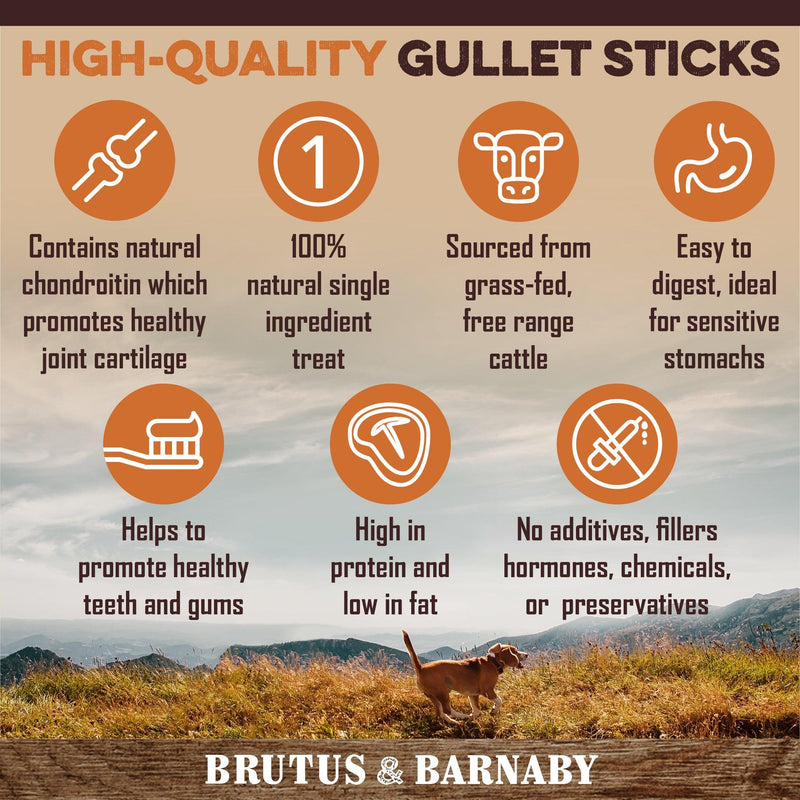 HIGH-QUALITY GULLET STICKS

1

Contains natural chondroitin which promotes healthy joint cartilage

100% natural single ingredient treat

Sourced from grass-fed, free range cattle

Easy to digest, ideal for sensitive stomachs

Helps to promote healthy teeth and gums

High in protein and low in fat

No additives, fillers hormones, chemicals, or preservatives

BRUTUS & BARNABY